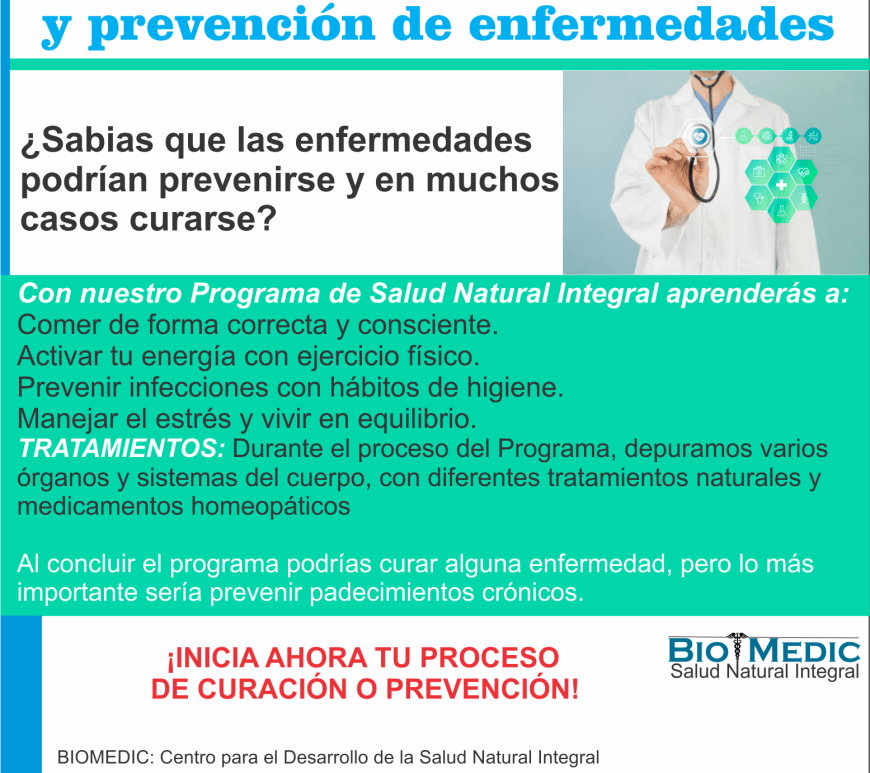 y prevención de enfermedades

¿Sabias que las enfermedades podrían prevenirse y en muchos casos curarse?

Con nuestro Programa de Salud Natural Integral aprenderás a:
Comer de forma correcta y consciente.
Activar tu energía con ejercicio físico.
Prevenir infecciones con hábitos de higiene.
Manejar el estrés y vivir en equilibrio.
TRATAMIENTOS: Durante el proceso del Programa, depuramos varios órganos y sistemas del cuerpo, con diferentes tratamientos naturales y medicamentos homeopáticos

Al concluir el programa podrías curar alguna enfermedad, pero lo más importante sería prevenir padecimientos crónicos.

¡INICIA AHORA TU PROCESO DE CURACIÓN O PREVENCIÓN!

BIO MEDIC
Salud Natural Integral

BIOMEDIC: Centro para el Desarrollo de la Salud Natural Integral